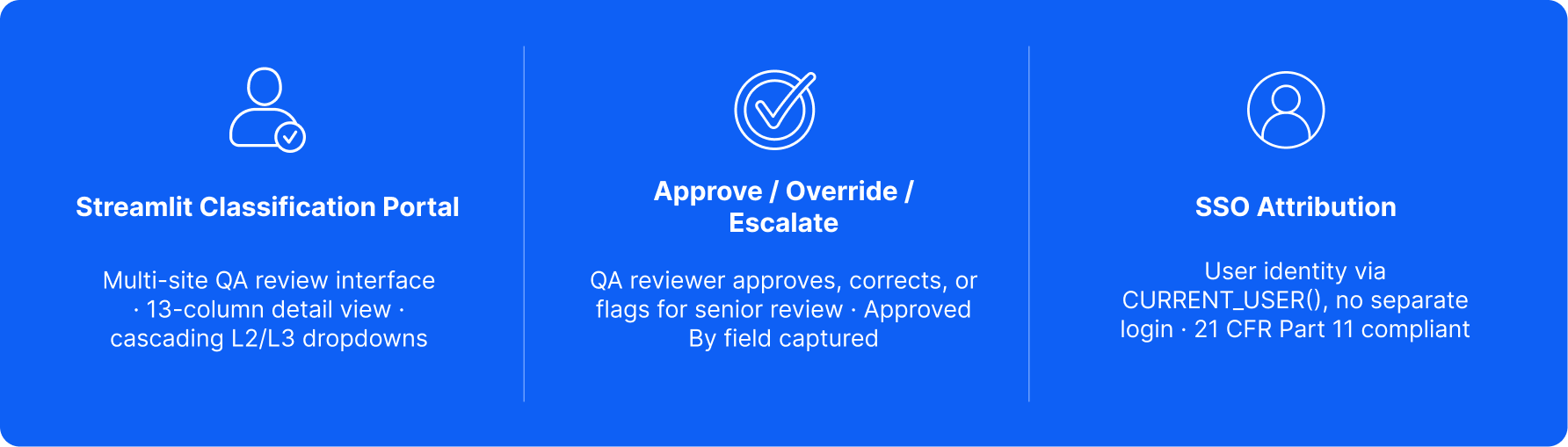 Streamlit Classification Portal

Multi-site QA review interface · 13-column detail view · cascading L2/L3 dropdowns

Approve / Override / Escalate

QA reviewer approves, corrects, or flags for senior review · Approved By field captured

SSO Attribution

User identity via CURRENT_USER(), no separate login · 21 CFR Part 11 compliant